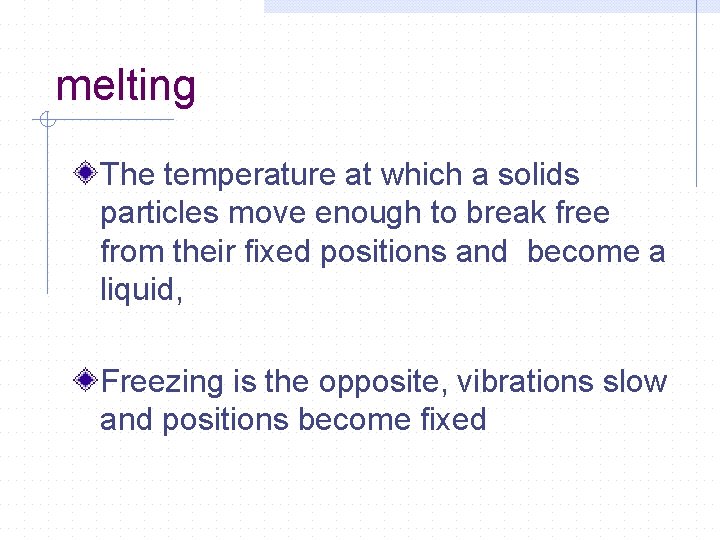 melting

The temperature at which a solids particles move enough to break free from their fixed positions and become a liquid,

Freezing is the opposite, vibrations slow and positions become fixed